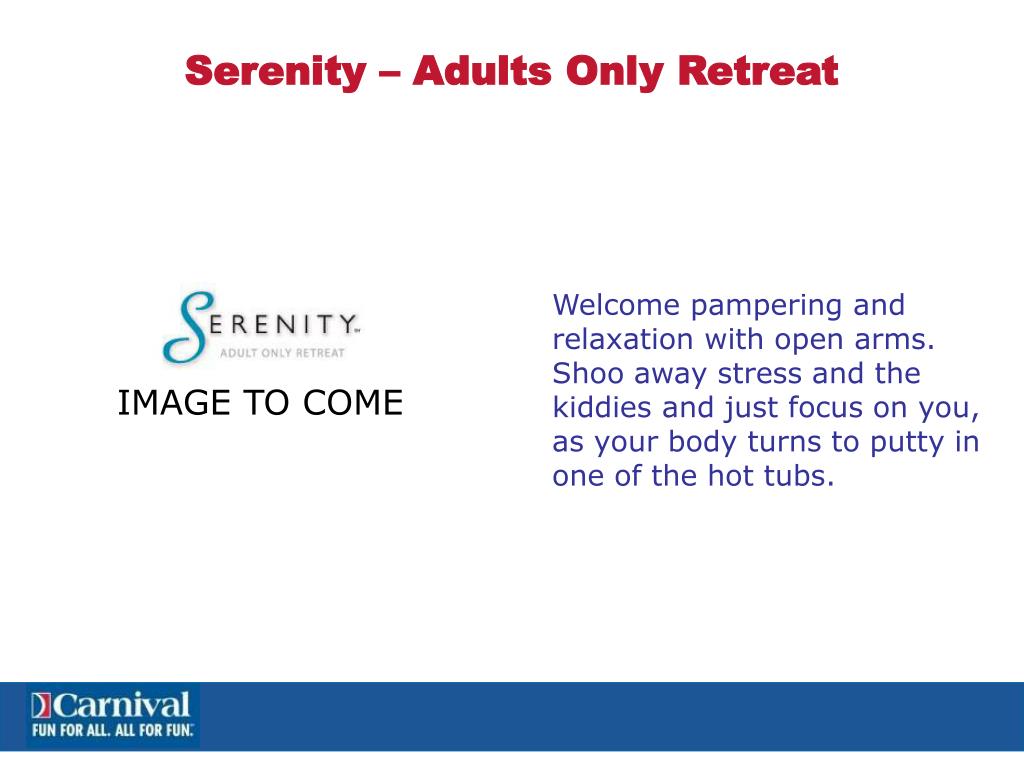 Serenity – Adults Only Retreat

SERENITY™
ADULT ONLY RETREAT

IMAGE TO COME

Welcome pampering and relaxation with open arms. Shoo away stress and the kiddies and just focus on you, as your body turns to putty in one of the hot tubs.

Carnival
FUN FOR ALL. ALL FOR FUN.